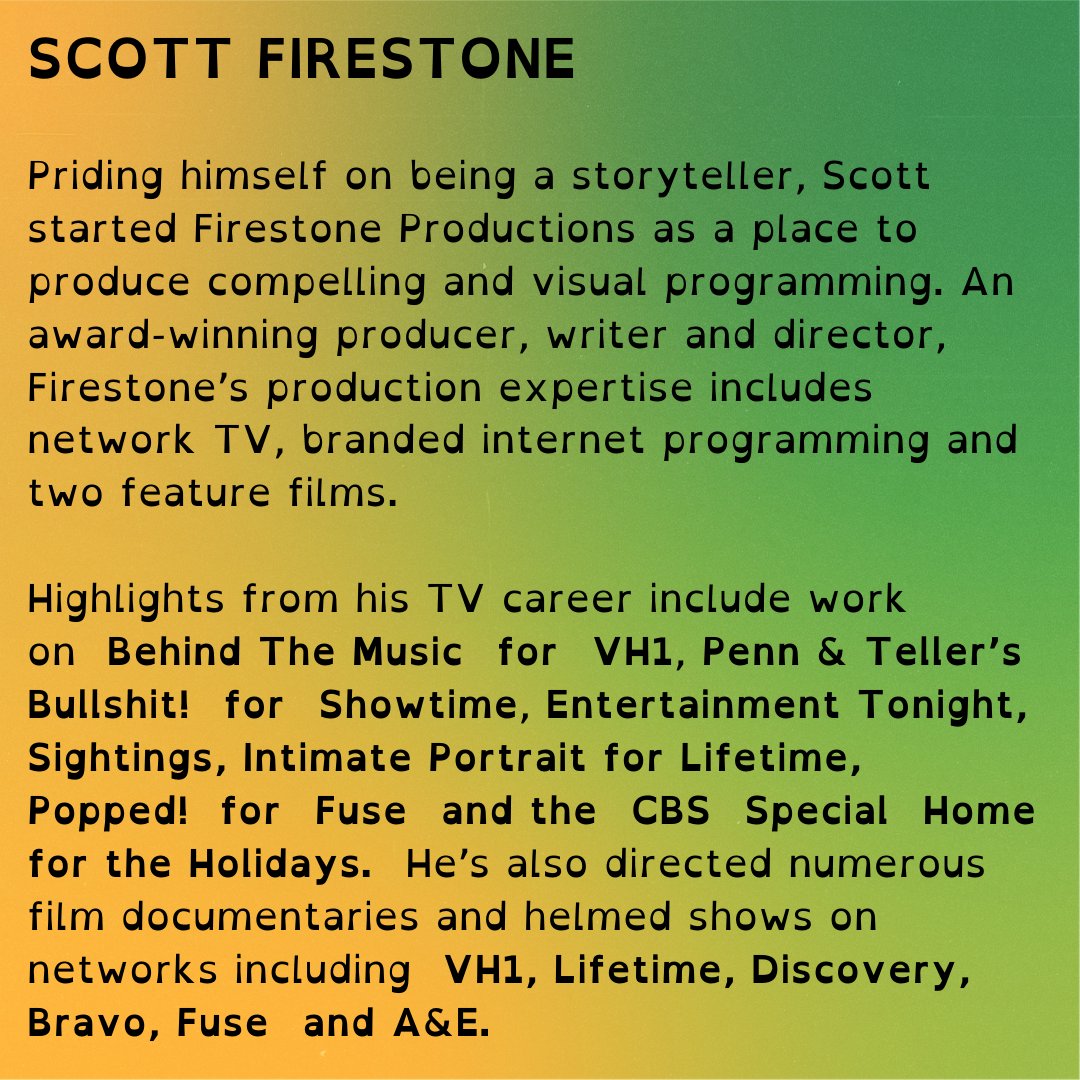 SCOTT FIRESTONE

Priding himself on being a storyteller, Scott started Firestone Productions as a place to produce compelling and visual programming. An award-winning producer, writer and director, Firestone's production expertise includes network TV, branded internet programming and two feature films.

Highlights from his TV career include work on Behind The Music for VH1, Penn & Teller's Bullshit! for Showtime, Entertainment Tonight, Sightings, Intimate Portrait for Lifetime, Popped! for Fuse and the CBS Special Home for the Holidays. He's also directed numerous film documentaries and helmed shows on networks including VH1, Lifetime, Discovery, Bravo, Fuse and A&E.